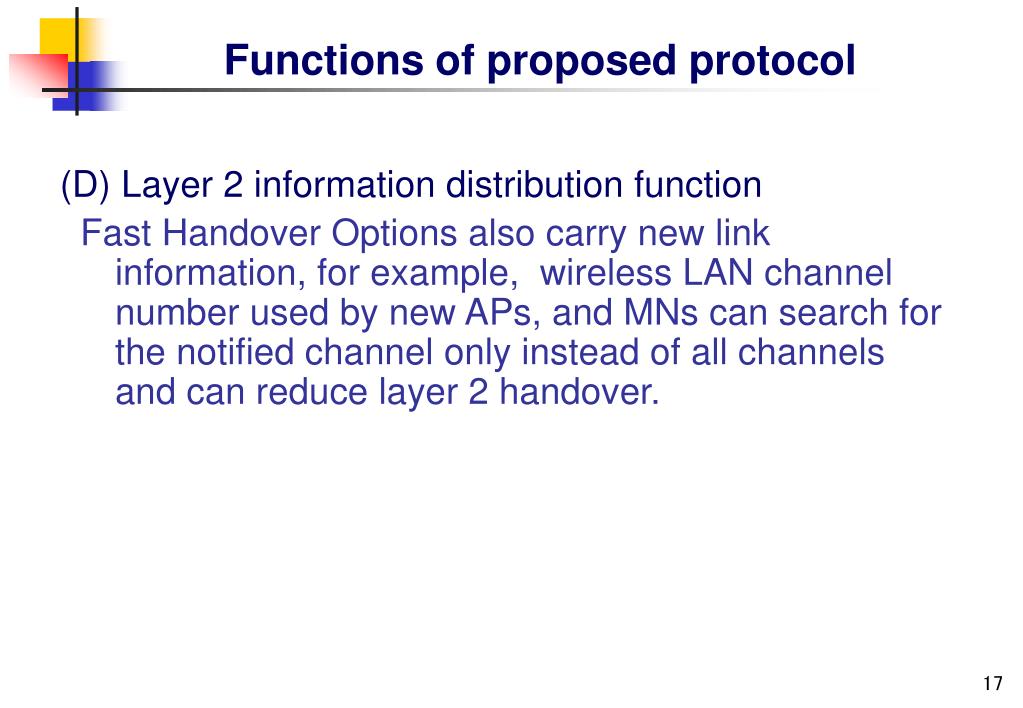 Functions of proposed protocol

(D) Layer 2 information distribution function

Fast Handover Options also carry new link information, for example,  wireless LAN channel number used by new APs, and MNs can search for the notified channel only instead of all channels and can reduce layer 2 handover.

17